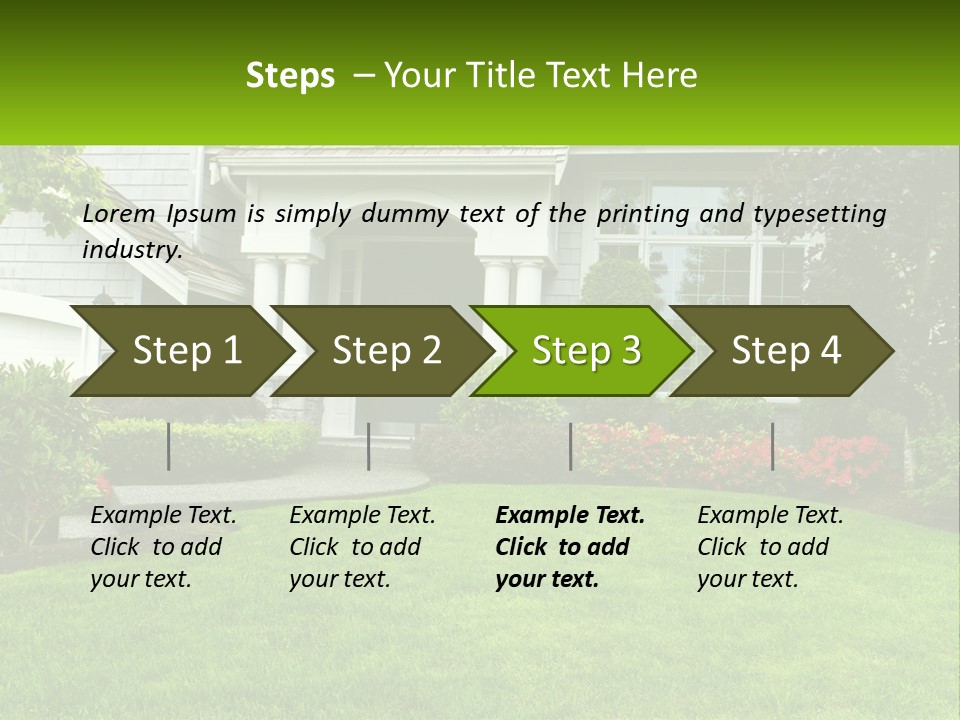 Steps – Your Title Text Here

Lorem Ipsum is simply dummy text of the printing and typesetting industry.

Step 1

Step 2

Step 3

Step 4

Example Text. Click to add your text.

Example Text. Click to add your text.

Example Text. Click to add your text.

Example Text. Click to add your text.